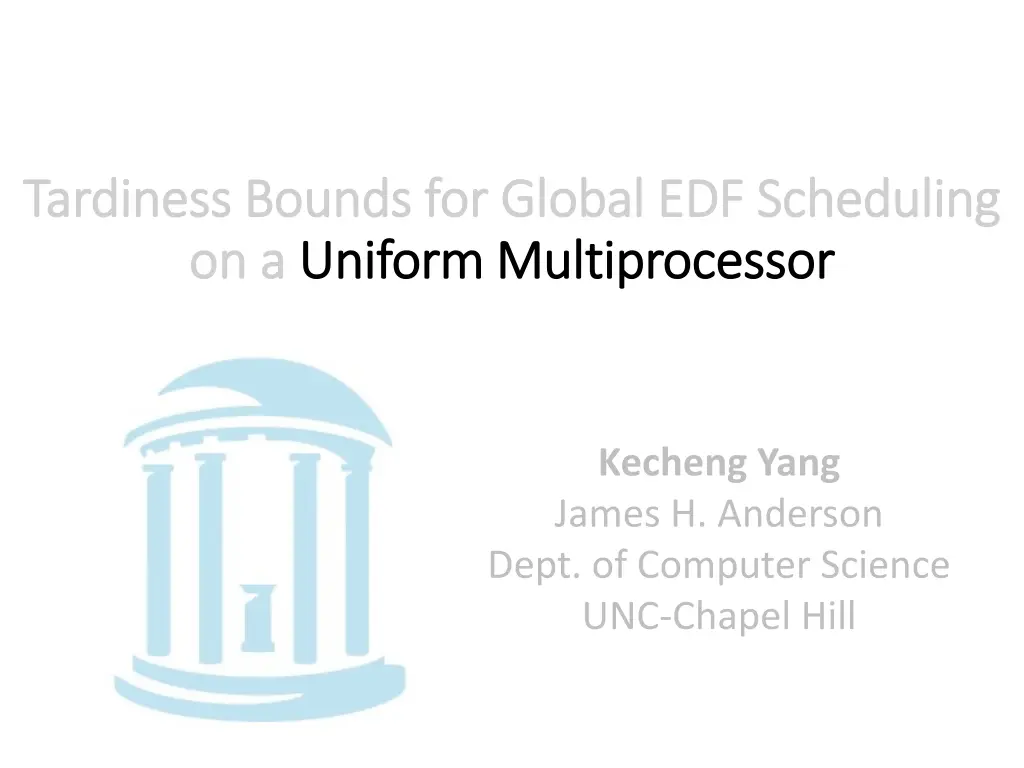 Tardiness Bounds for Global EDF Scheduling on a Uniform Multiprocessor

Kecheng Yang
James H. Anderson
Dept. of Computer Science
UNC-Chapel Hill